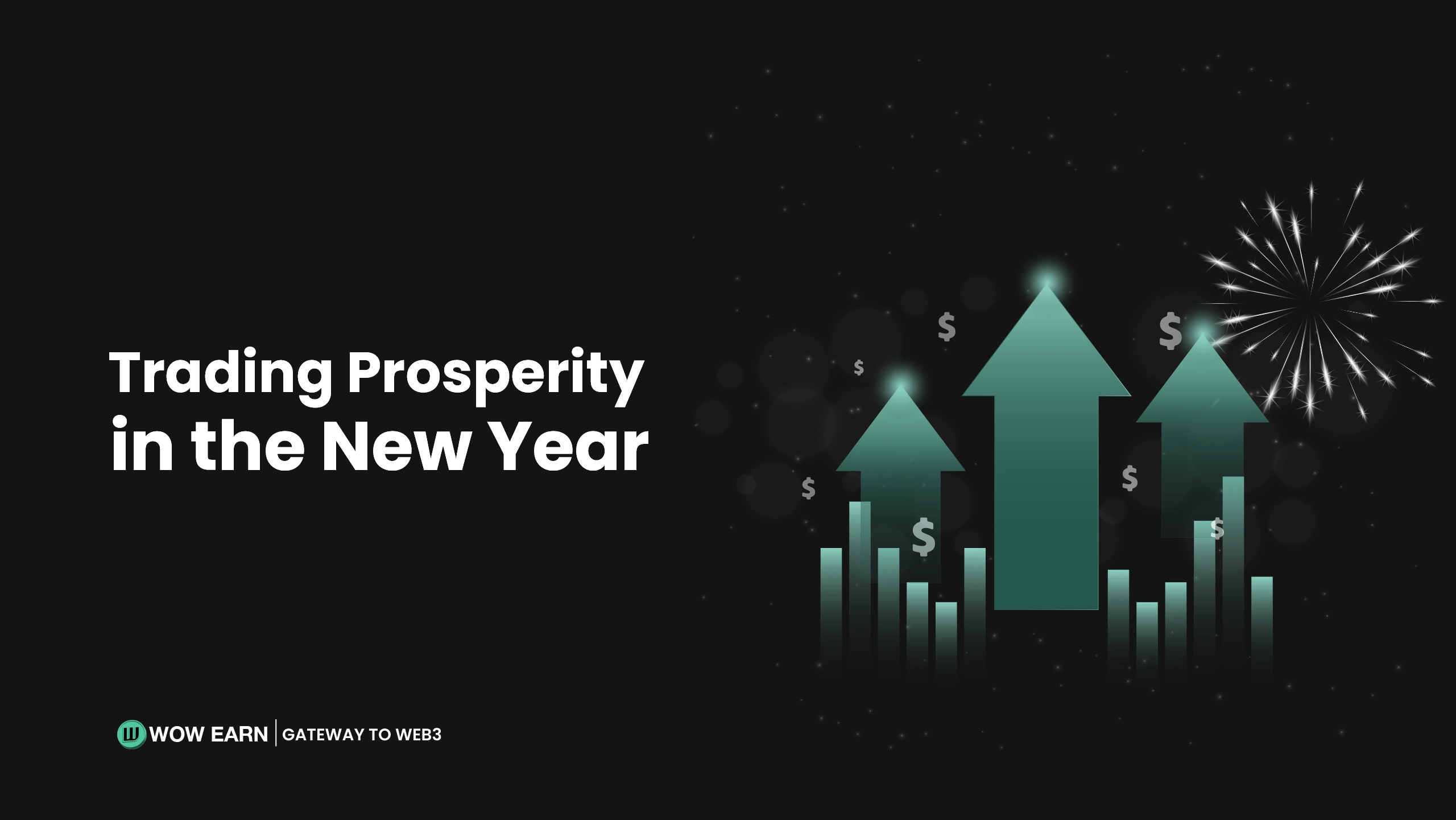 Trading Prosperity in the New Year

$ $ $ $ $ $ $

WOW EARN | GATEWAY TO WEB3